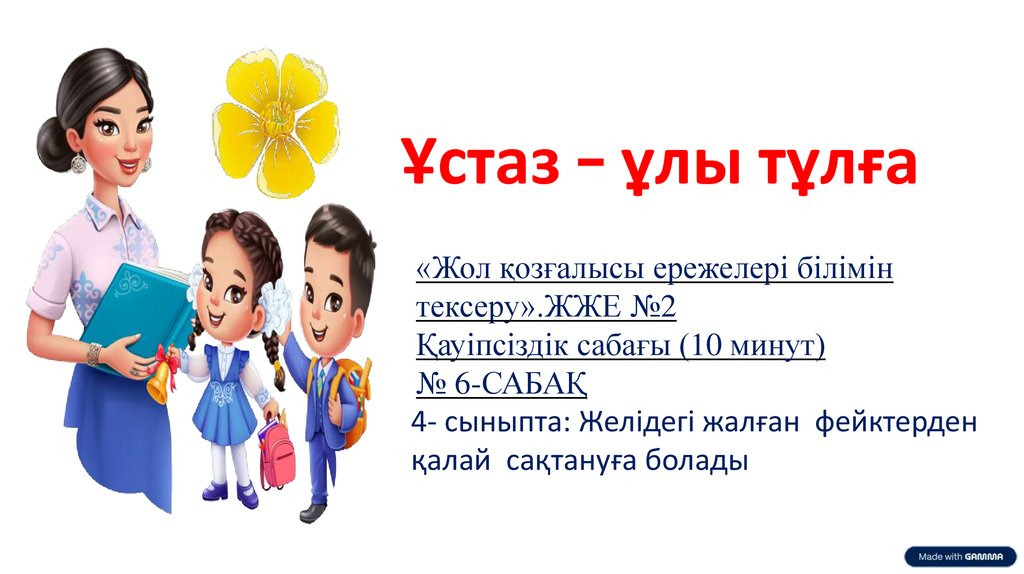 Ұстаз – ұлы тұлға

«Жол қозғалысы ережелері білімін тексеру».ЖЖЕ №2
Қауіпсіздік сабағы (10 минут)
№ 6-САБАҚ
4- сыныпта: Желідегі жалған фейктерден қалай сақтануға болады

Made with GAMMA